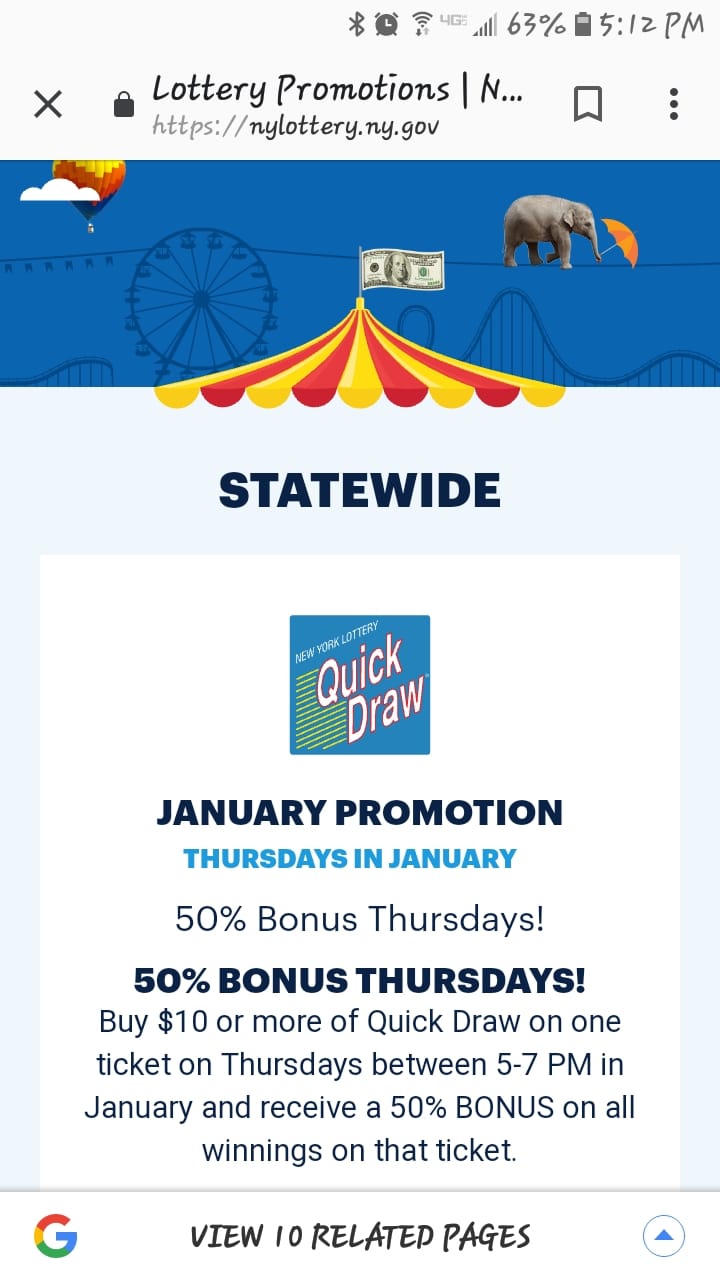 4G 63% 5:12 PM

Lottery Promotions | N...
https://nylottery.ny.gov

STATEWIDE

NEW YORK LOTTERY
Quick Draw

JANUARY PROMOTION
THURSDAYS IN JANUARY

50% Bonus Thursdays!

50% BONUS THURSDAYS!
Buy $10 or more of Quick Draw on one ticket on Thursdays between 5-7 PM in January and receive a 50% BONUS on all winnings on that ticket.

VIEW 10 RELATED PAGES